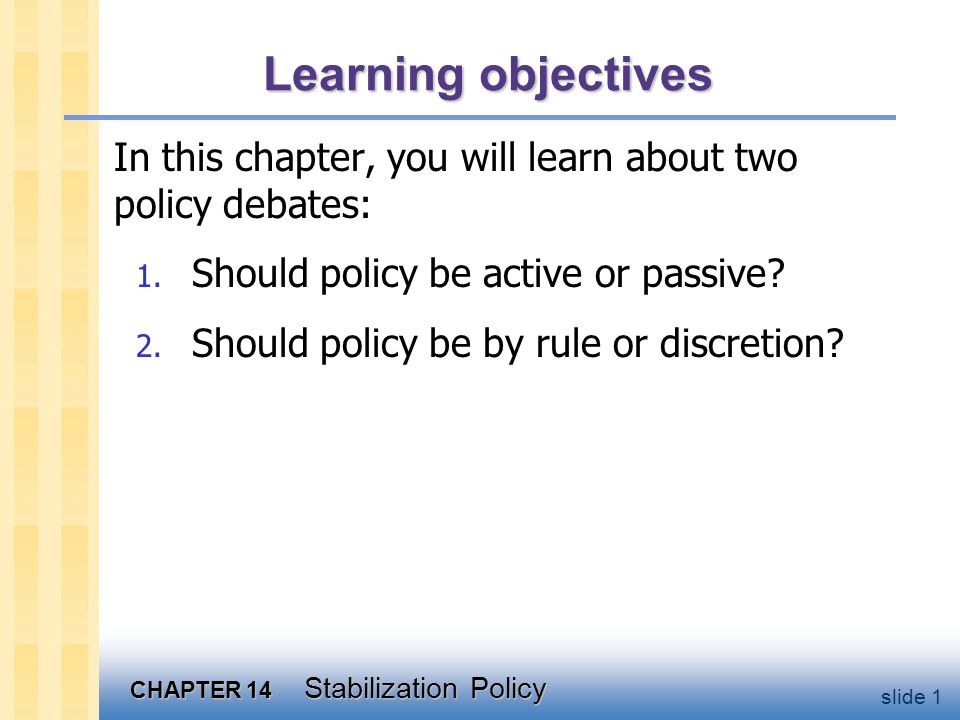 Learning objectives

In this chapter, you will learn about two policy debates:

1. Should policy be active or passive?

2. Should policy be by rule or discretion?

CHAPTER 14 Stabilization Policy

slide 1